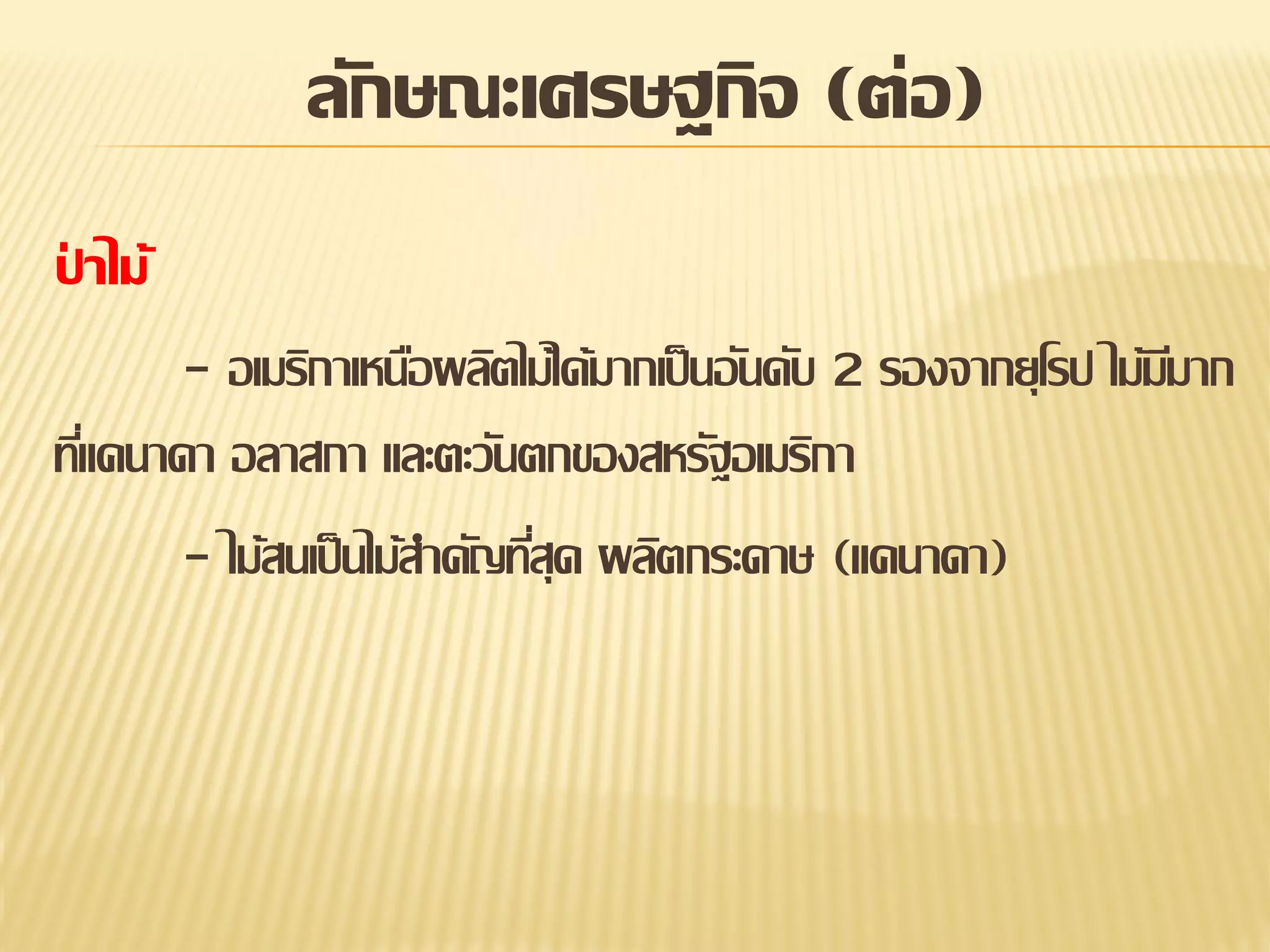 ลักษณะเศรษฐกิจ (ต่อ)

ป่าไม้

- อเมริกาเหนือผลิตไม้ได้มากเป็นอันดับ 2 รองจากยุโรป ไม้มีมากที่แคนาดา อลาสกา และตะวันตกของสหรัฐอเมริกา

- ไม้สนเป็นไม้สำคัญที่สุด ผลิตกระดาษ (แคนาดา)